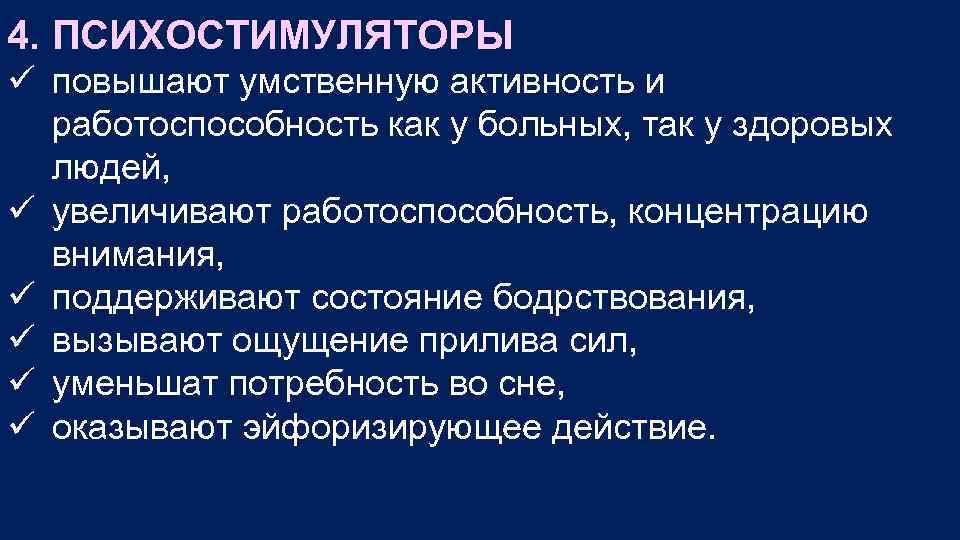 4. ПСИХОСТИМУЛЯТОРЫ

✓ повышают умственную активность и работоспособность как у больных, так у здоровых людей,
✓ увеличивают работоспособность, концентрацию внимания,
✓ поддерживают состояние бодрствования,
✓ вызывают ощущение прилива сил,
✓ уменьшат потребность во сне,
✓ оказывают эйфоризирующее действие.